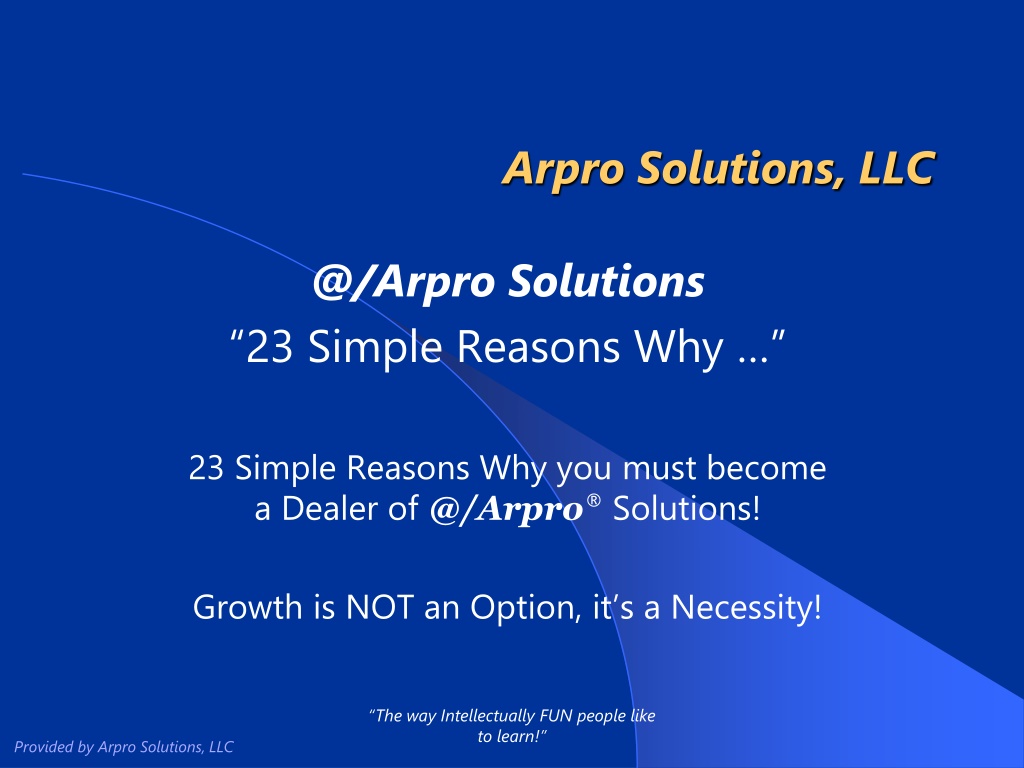 Arpro Solutions, LLC

@/Arpro Solutions
“23 Simple Reasons Why …”

23 Simple Reasons Why you must become a Dealer of @/Arpro® Solutions!

Growth is NOT an Option, it’s a Necessity!

“The way Intellectually FUN people like to learn!”

Provided by Arpro Solutions, LLC